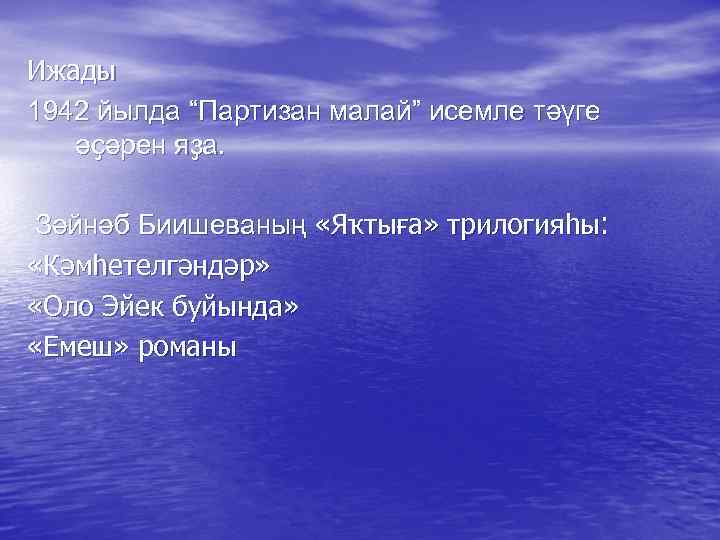 Ижады
1942 йылда “Партизан малай” исемле тәүге әҫәрен яҙа.

Зәйнәб Биишеваның «Яҡтыға» трилогияһы:
«Кәмһетелгәндәр»
«Оло Эйек буйында»
«Емеш» романы